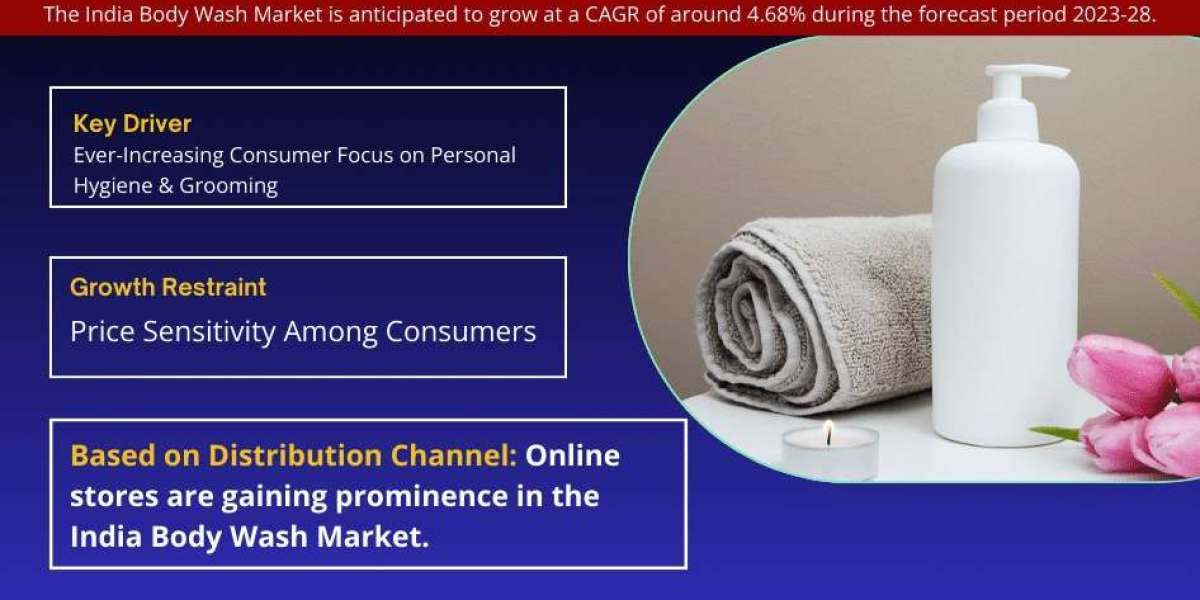 The India Body Wash Market is anticipated to grow at a CAGR of around 4.68% during the forecast period 2023-28.

Key Driver
Ever-Increasing Consumer Focus on Personal Hygiene & Grooming

Growth Restraint
Price Sensitivity Among Consumers

Based on Distribution Channel: Online stores are gaining prominence in the India Body Wash Market.